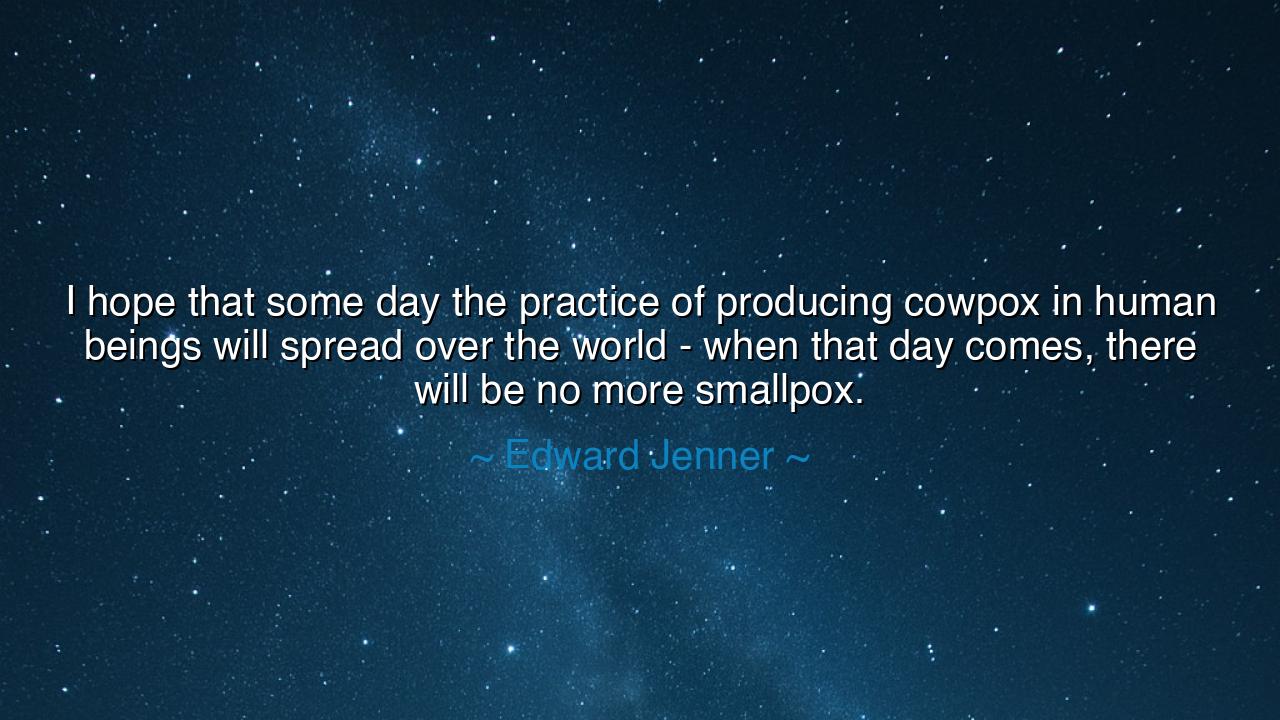 I hope that some day the practice of producing cowpox in human beings will spread over the world - when that day comes, there will be no more smallpox.

~ Edward Jenner ~